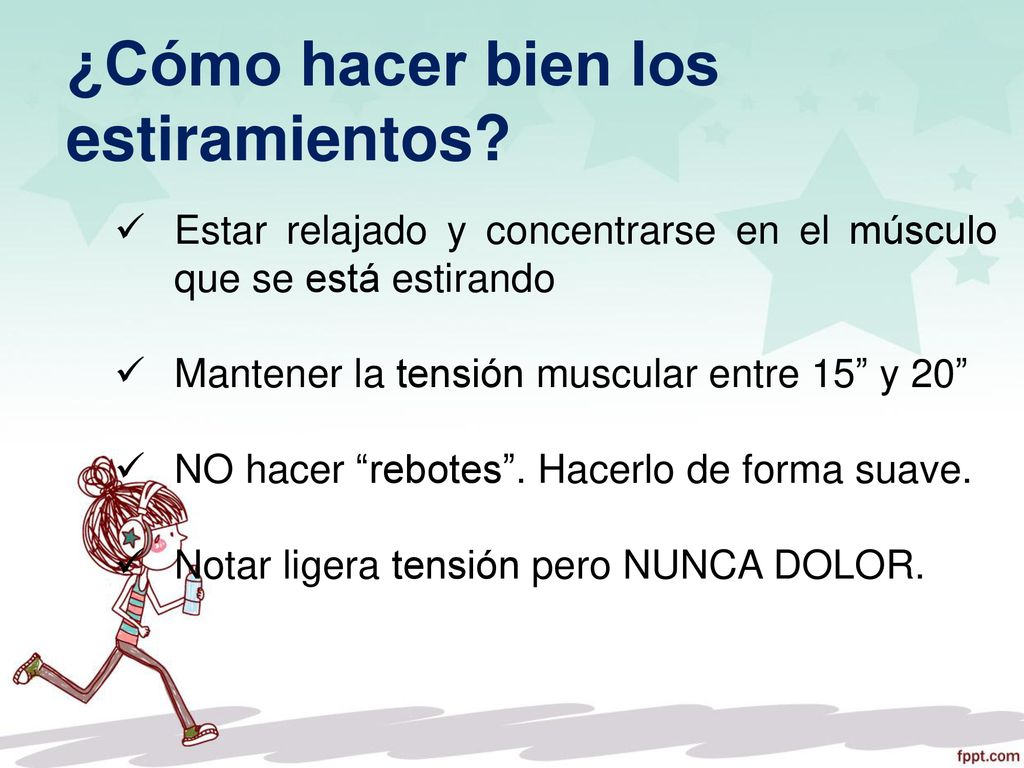 ¿Cómo hacer bien los estiramientos?

✓ Estar relajado y concentrarse en el músculo que se está estirando

✓ Mantener la tensión muscular entre 15” y 20”

✓ NO hacer “rebotes”. Hacerlo de forma suave.

✓ Notar ligera tensión pero NUNCA DOLOR.

fppt.com